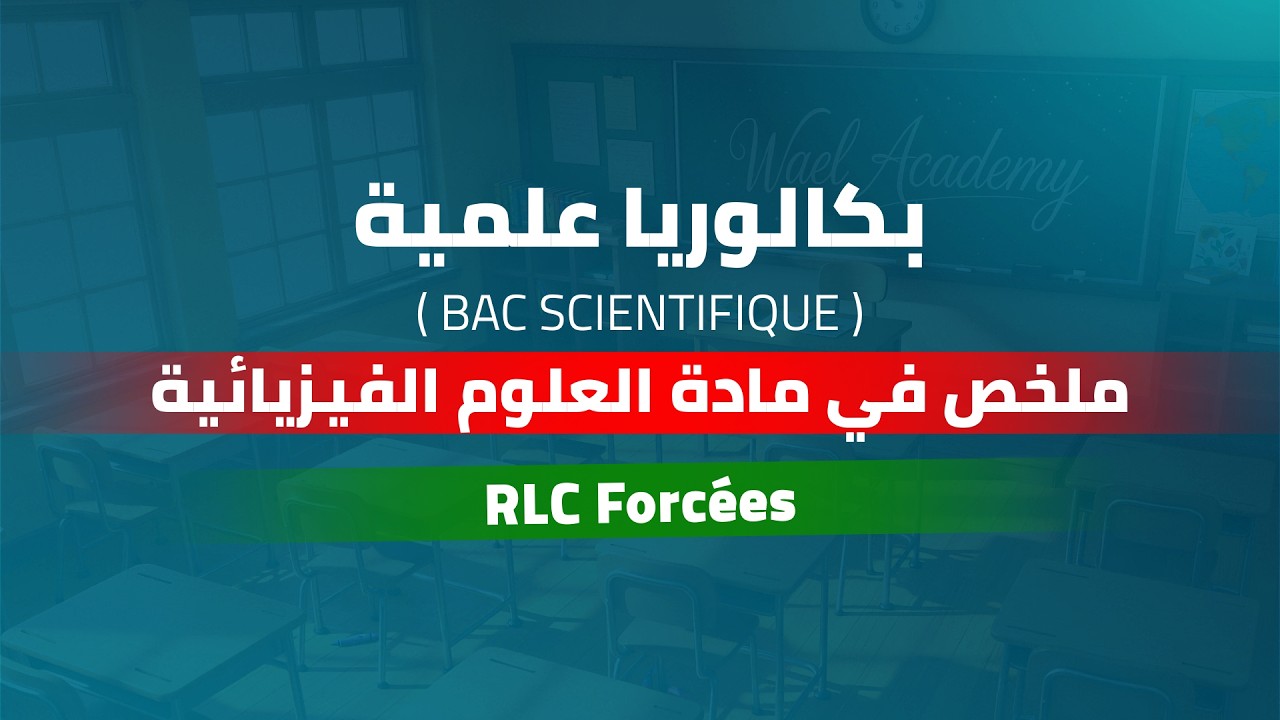 Wael Academy

بكالوريا علمية

( BAC SCIENTIFIQUE )

ملخص في مادة العلوم الفيزيائية

RLC Forcées